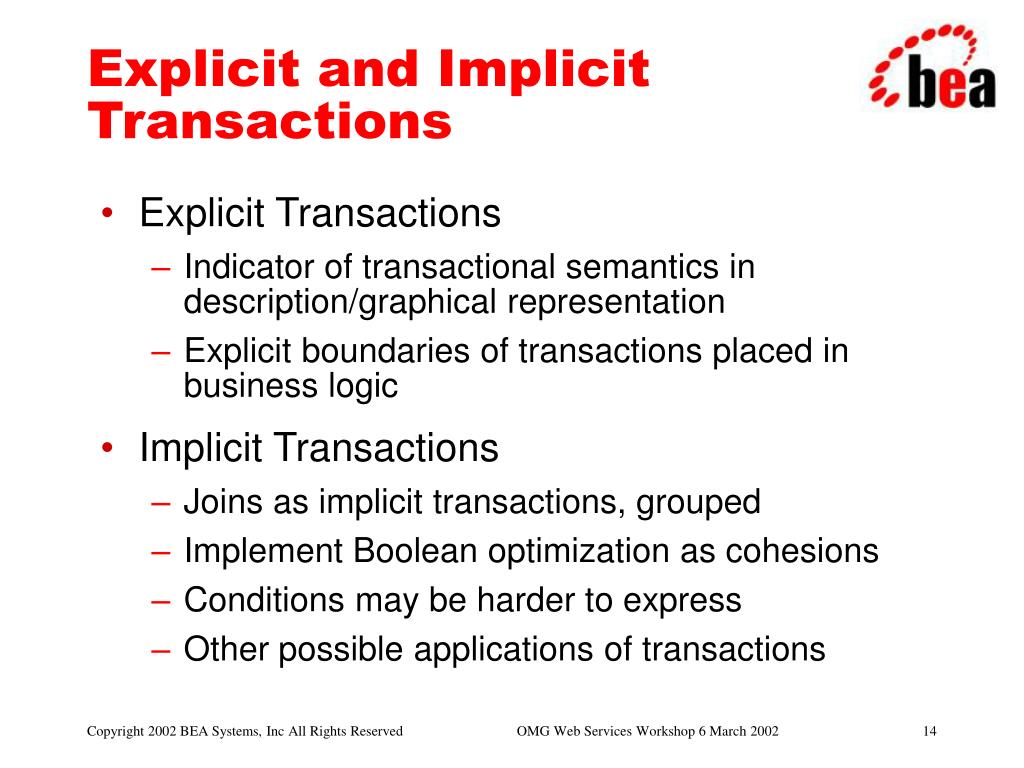 Explicit and Implicit Transactions

bea

• Explicit Transactions
– Indicator of transactional semantics in description/graphical representation
– Explicit boundaries of transactions placed in business logic
• Implicit Transactions
– Joins as implicit transactions, grouped
– Implement Boolean optimization as cohesions
– Conditions may be harder to express
– Other possible applications of transactions

Copyright 2002 BEA Systems, Inc All Rights Reserved

OMG Web Services Workshop 6 March 2002

14